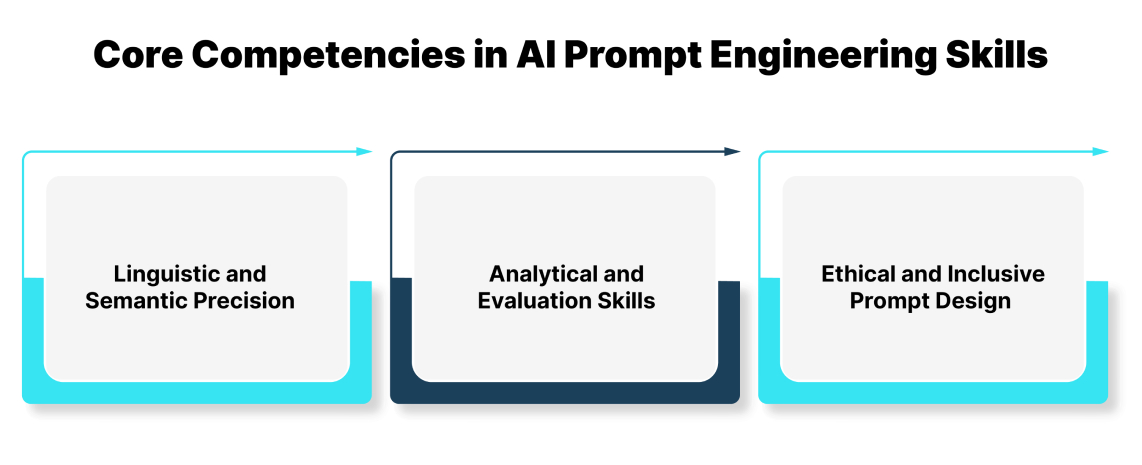 Core Competencies in AI Prompt Engineering Skills

Linguistic and Semantic Precision

Analytical and Evaluation Skills

Ethical and Inclusive Prompt Design